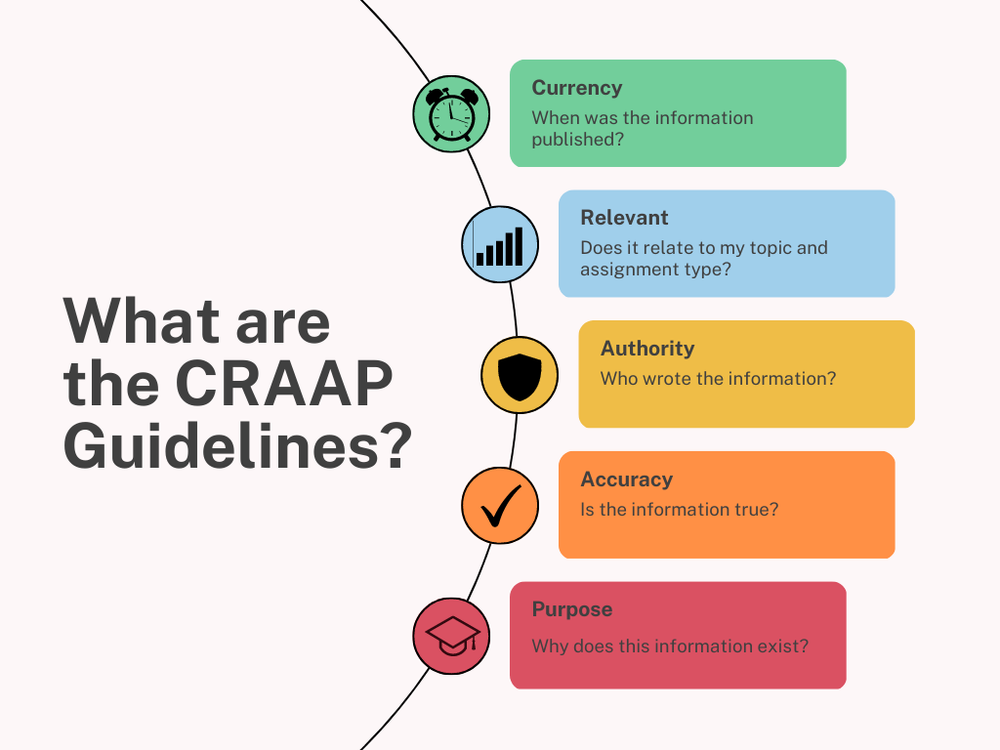 What are the CRAAP Guidelines?

Currency
When was the information published?

Relevant
Does it relate to my topic and assignment type?

Authority
Who wrote the information?

Accuracy
Is the information true?

Purpose
Why does this information exist?